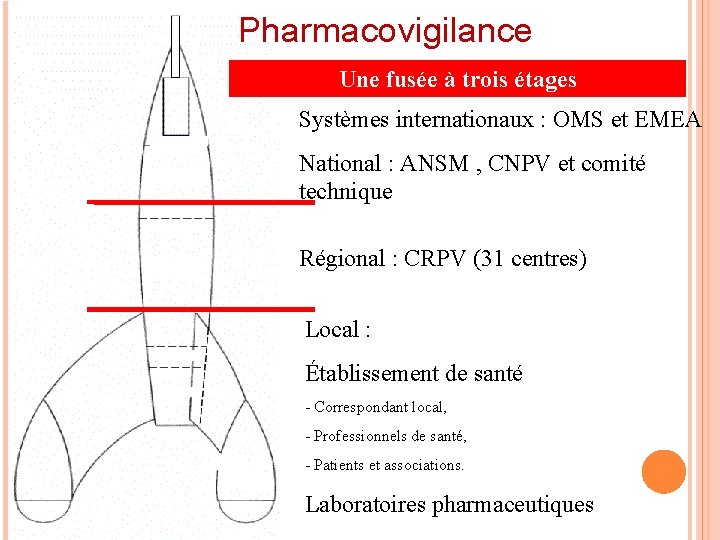 Pharmacovigilance

Une fusée à trois étages

Systèmes internationaux : OMS et EMEA

National : ANSM , CNPV et comité technique

Régional : CRPV (31 centres)

Local :

Établissement de santé

- Correspondant local,

- Professionnels de santé,

- Patients et associations.

Laboratoires pharmaceutiques